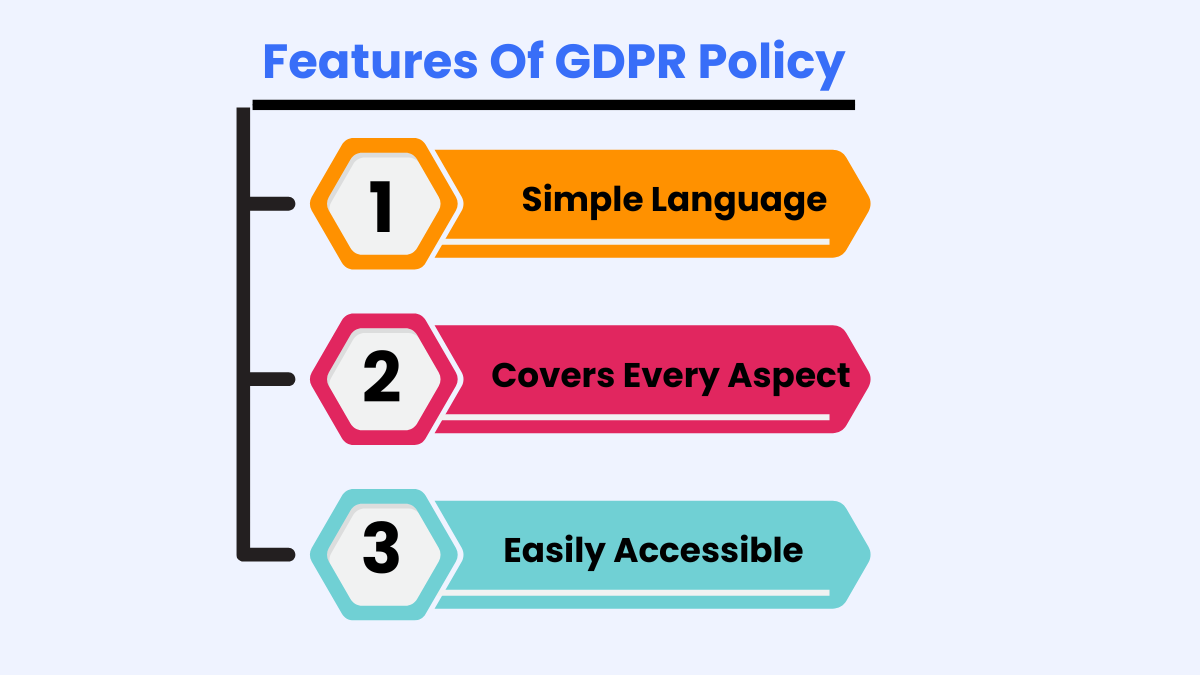 Features Of GDPR Policy

1 Simple Language

2 Covers Every Aspect

3 Easily Accessible